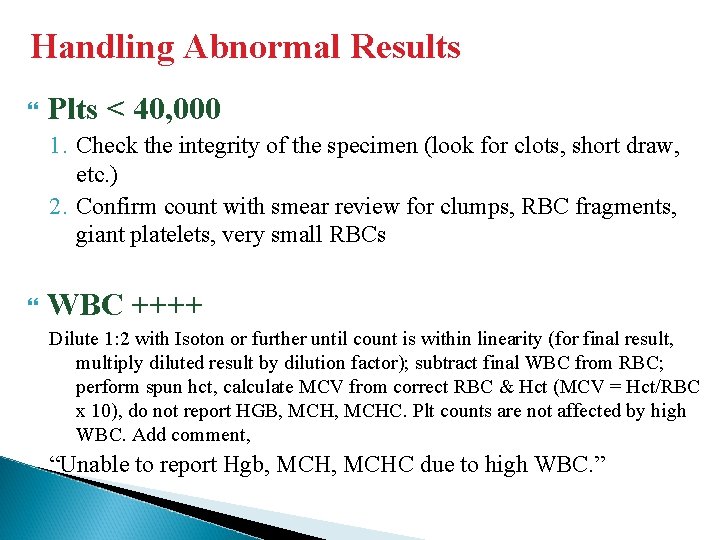 Handling Abnormal Results

“ Plts < 40,000

1. Check the integrity of the specimen (look for clots, short draw, etc.)
2. Confirm count with smear review for clumps, RBC fragments, giant platelets, very small RBCs

“ WBC ++++

Dilute 1:2 with Isoton or further until count is within linearity (for final result, multiply diluted result by dilution factor); subtract final WBC from RBC; perform spun hct, calculate MCV from correct RBC & Hct (MCV = Hct/RBC x 10), do not report HGB, MCH, MCHC. Plt counts are not affected by high WBC. Add comment,

“Unable to report Hgb, MCH, MCHC due to high WBC.”